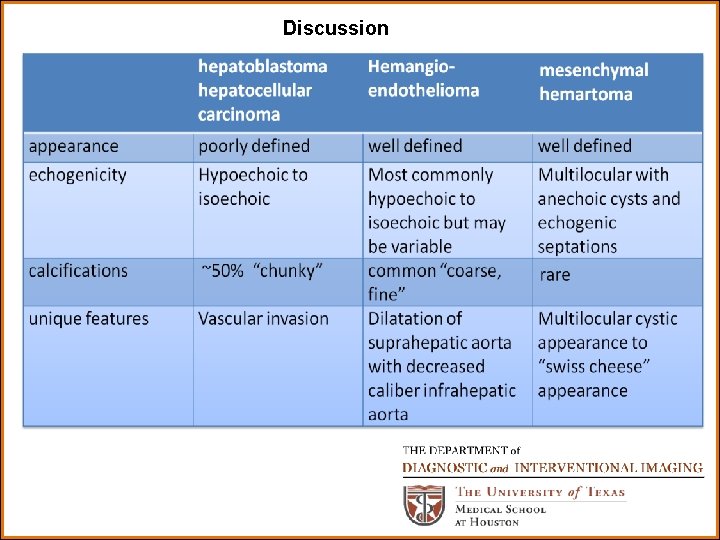 Discussion

| | hepatoblastoma hepatocellular carcinoma | Hemangio-endothelioma | mesenchymal hemartoma |
|---|---|---|---|
| appearance | poorly defined | well defined | well defined |
| echogenicity | Hypoechoic to isoechoic | Most commonly hypoechoic to isoechoic but may be variable | Multilocular with anechoic cysts and echogenic septations |
| calcifications | ~50% "chunky" | common "coarse, fine" | rare |
| unique features | Vascular invasion | Dilatation of suprahepatic aorta with decreased caliber infrahepatic aorta | Multilocular cystic appearance to "swiss cheese" appearance |

THE DEPARTMENT of
DIAGNOSTIC and INTERVENTIONAL IMAGING
THE UNIVERSITY of TEXAS
MEDICAL SCHOOL
AT HOUSTON